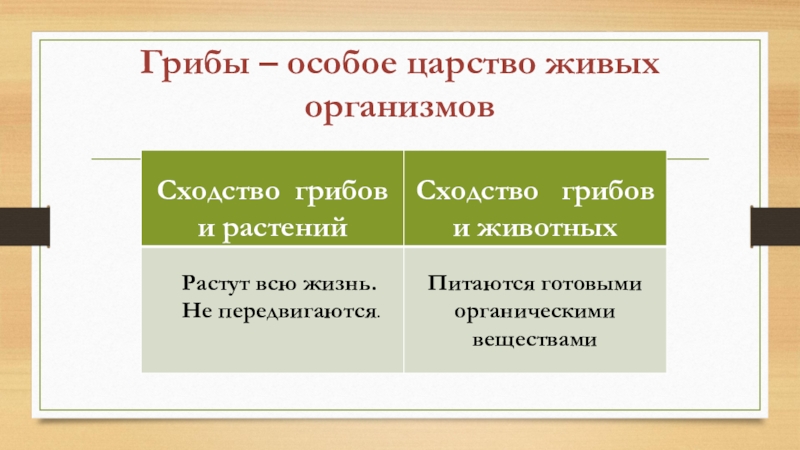 Грибы – особое царство живых организмов

| Сходство грибов и растений | Сходство грибов и животных |
|---|---|
| Растут всю жизнь. Не передвигаются. | Питаются готовыми органическими веществами |